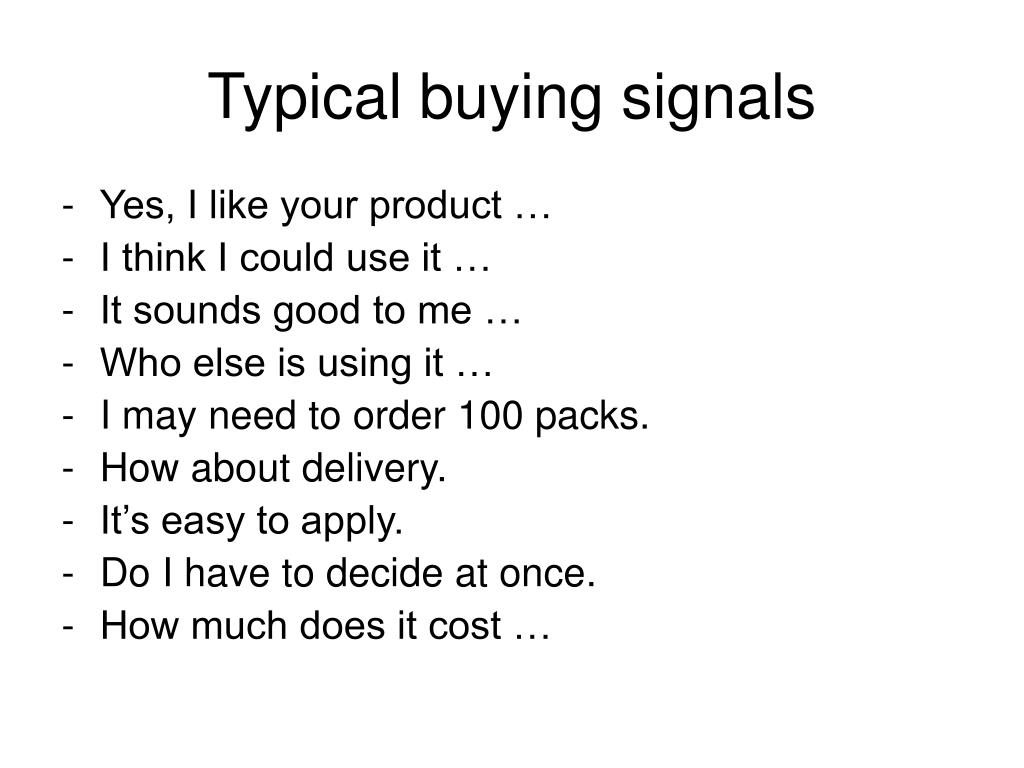 Typical buying signals

- Yes, I like your product …
- I think I could use it …
- It sounds good to me …
- Who else is using it …
- I may need to order 100 packs.
- How about delivery.
- It’s easy to apply.
- Do I have to decide at once.
- How much does it cost …